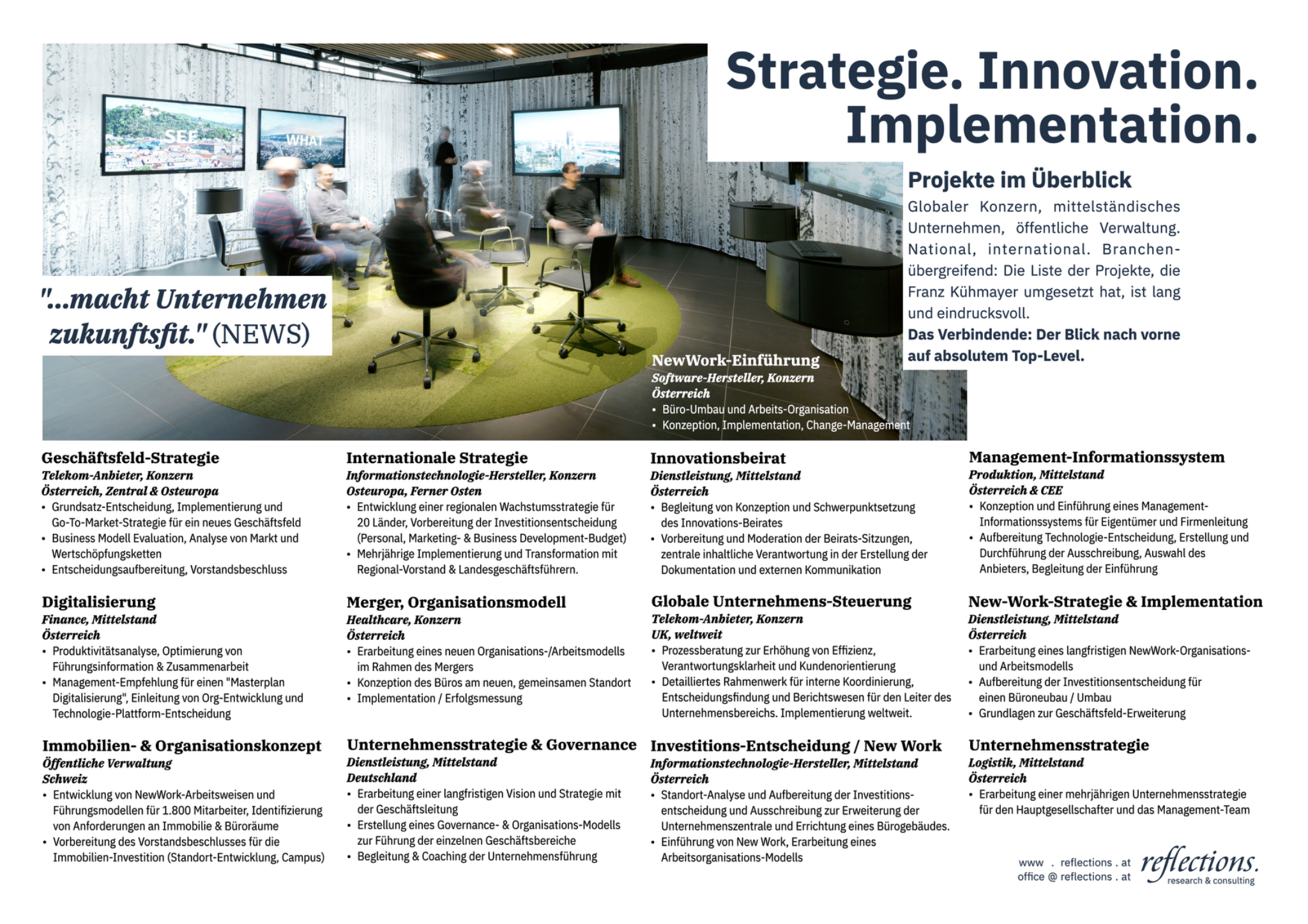 Strategie. Innovation. Implementation.

SEE

WHAT

"...macht Unternehmen zukunftsfit." (NEWS)

Projekte im Überblick

Globaler Konzern, mittelständisches Unternehmen, öffentliche Verwaltung. National, international. Branchenübergreifend: Die Liste der Projekte, die Franz Kühmayer umgesetzt hat, ist lang und eindrucksvoll.

Das Verbindende: Der Blick nach vorne auf absolutem Top-Level.

NewWork-Einführung
Software-Hersteller, Konzern
Österreich
• Büro-Umbau und Arbeits-Organisation
• Konzeption, Implementation, Change-Management

Geschäftsfeld-Strategie
Telekom-Anbieter, Konzern
Österreich, Zentral & Osteuropa
• Grundsatz-Entscheidung, Implementierung und Go-To-Market-Strategie für ein neues Geschäftsfeld
• Business Modell Evaluation, Analyse von Markt und Wertschöpfungsketten
• Entscheidungsaufbereitung, Vorstandsbeschluss

Digitalisierung
Finance, Mittelstand
Österreich
• Produktivitätsanalyse, Optimierung von Führungsinformation & Zusammenarbeit
• Management-Empfehlung für einen "Masterplan Digitalisierung", Einleitung von Org-Entwicklung und Technologie-Plattform-Entscheidung

Immobilien- & Organisationskonzept
Öffentliche Verwaltung
Schweiz
• Entwicklung von NewWork-Arbeitsweisen und Führungsmodellen für 1.800 Mitarbeiter, Identifizierung von Anforderungen an Immobilie & Büroräume
• Vorbereitung des Vorstandsbeschlusses für die Immobilien-Investition (Standort-Entwicklung, Campus)

Internationale Strategie
Informationstechnologie-Hersteller, Konzern
Osteuropa, Ferner Osten
• Entwicklung einer regionalen Wachstumsstrategie für 20 Länder, Vorbereitung der Investitionsentscheidung (Personal, Marketing- & Business Development-Budget)
• Mehrjährige Implementierung und Transformation mit Regional-Vorstand & Landesgeschäftsführern.

Merger, Organisationsmodell
Healthcare, Konzern
Österreich
• Erarbeitung eines neuen Organisations-/Arbeitsmodells im Rahmen des Mergers
• Konzeption des Büros am neuen, gemeinsamen Standort
• Implementation / Erfolgsmessung

Unternehmensstrategie & Governance
Dienstleistung, Mittelstand
Deutschland
• Erarbeitung einer langfristigen Vision und Strategie mit der Geschäftsleitung
• Erstellung eines Governance- & Organisations-Modells zur Führung der einzelnen Geschäftsbereiche
• Begleitung & Coaching der Unternehmensführung

Innovationsbeirat
Dienstleistung, Mittelstand
Österreich
• Begleitung von Konzeption und Schwerpunktsetzung des Innovations-Beirates
• Vorbereitung und Moderation der Beirats-Sitzungen, zentrale inhaltliche Verantwortung in der Erstellung der Dokumentation und externen Kommunikation

Globale Unternehmens-Steuerung
Telekom-Anbieter, Konzern
UK, weltweit
• Prozessberatung zur Erhöhung von Effizienz, Verantwortungsklarheit und Kundenorientierung
• Detailliertes Rahmenwerk für interne Koordinierung, Entscheidungsfindung und Berichtswesen für den Leiter des Unternehmensbereichs. Implementierung weltweit.

Investitions-Entscheidung / New Work
Informationstechnologie-Hersteller, Mittelstand
Österreich
• Standort-Analyse und Aufbereitung der Investitionsentscheidung und Ausschreibung zur Erweiterung der Unternehmenszentrale und Errichtung eines Bürogebäudes.
• Einführung von New Work, Erarbeitung eines Arbeitsorganisations-Modells

Management-Informationssystem
Produktion, Mittelstand
Österreich & CEE
• Konzeption und Einführung eines Management-Informationssystems für Eigentümer und Firmenleitung
• Aufbereitung Technologie-Entscheidung, Erstellung und Durchführung der Ausschreibung, Auswahl des Anbieters, Begleitung der Einführung

New-Work-Strategie & Implementation
Dienstleistung, Mittelstand
Österreich
• Erarbeitung eines langfristigen NewWork-Organisations- und Arbeitsmodells
• Aufbereitung der Investitionsentscheidung für einen Büroneubau / Umbau
• Grundlagen zur Geschäftsfeld-Erweiterung

Unternehmensstrategie
Logistik, Mittelstand
Österreich
• Erarbeitung einer mehrjährigen Unternehmensstrategie für den Hauptgesellschafter und das Management-Team

www . reflections . at
office @ reflections . at
reflections.
research & consulting